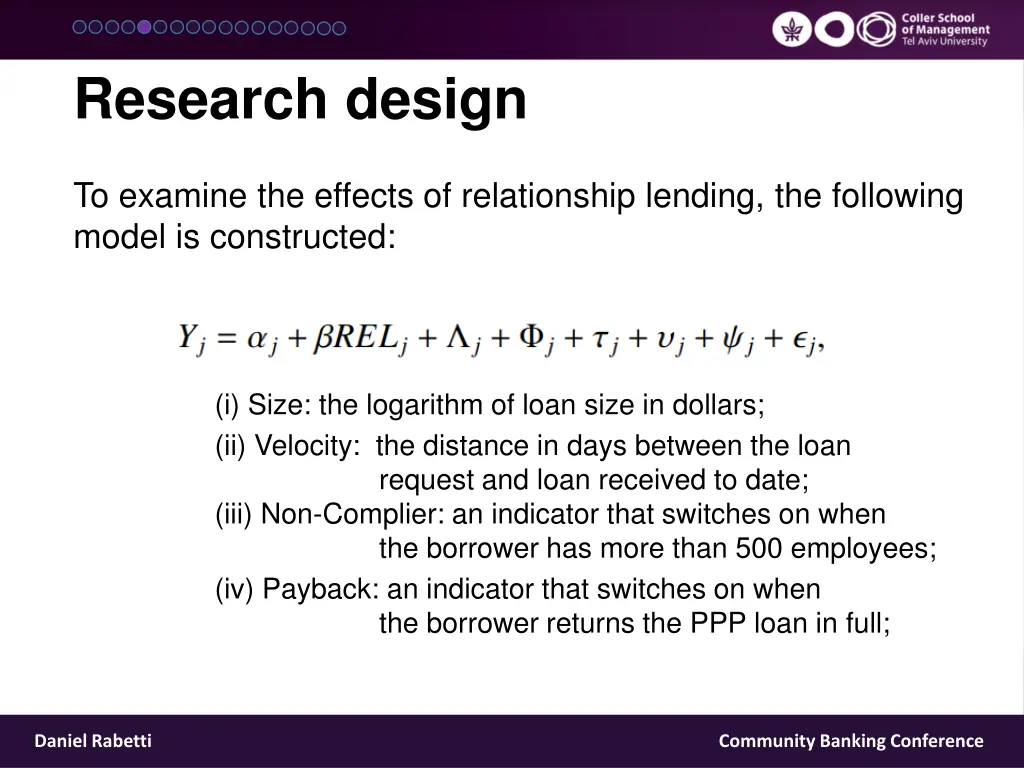 Coller School of Management Tel Aviv University

Research design

To examine the effects of relationship lending, the following model is constructed:

$Y_j = \alpha_j + \beta REL_j + \Lambda_j + \Phi_j + \tau_j + \upsilon_j + \psi_j + \epsilon_j,$

(i) Size: the logarithm of loan size in dollars;

(ii) Velocity: the distance in days between the loan request and loan received to date;

(iii) Non-Complier: an indicator that switches on when the borrower has more than 500 employees;

(iv) Payback: an indicator that switches on when the borrower returns the PPP loan in full;

Daniel Rabetti

Community Banking Conference